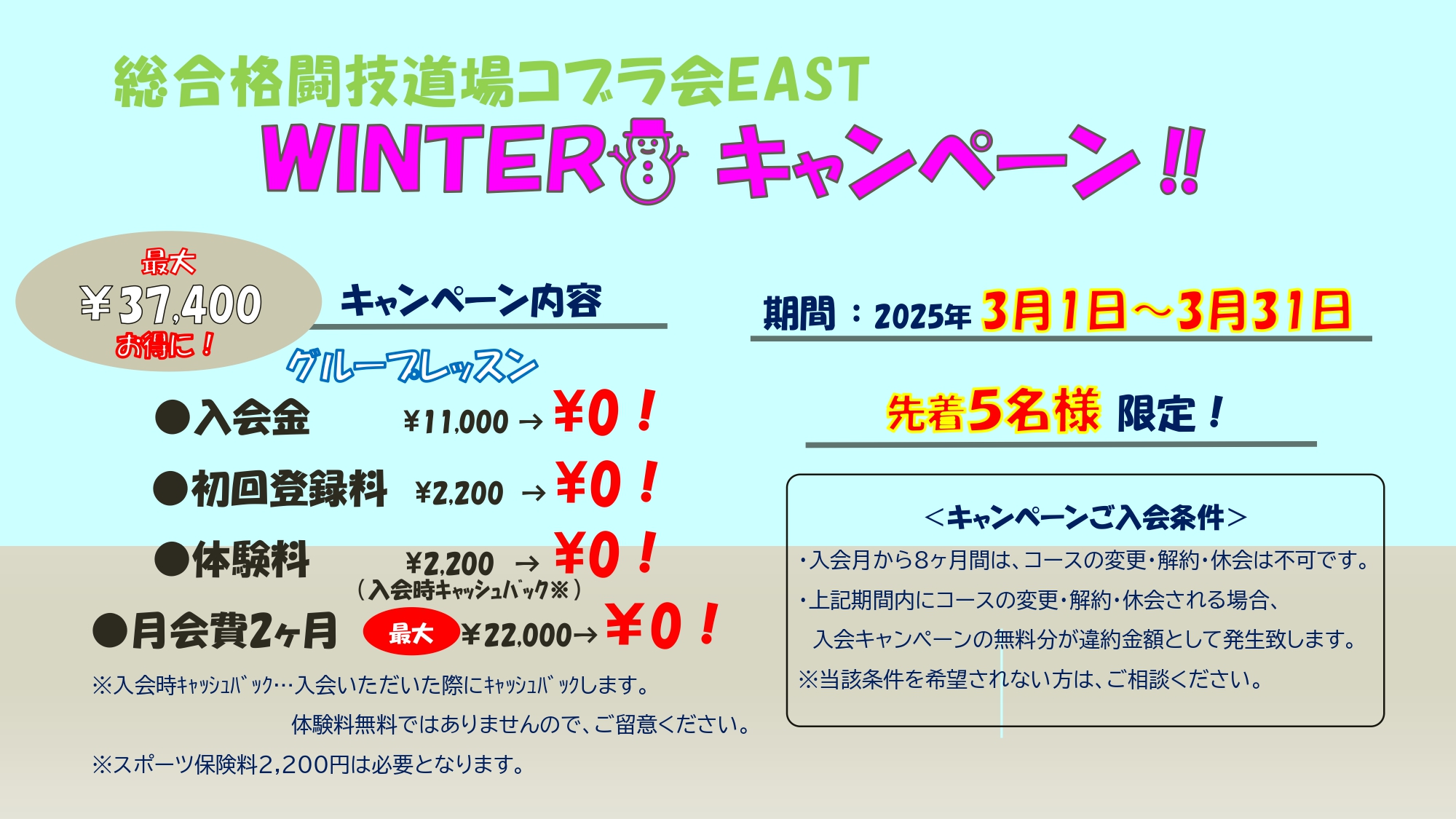 総合格闘技道場コブラ会EAST

WINTER キャンペーン!!

最大
¥37,400
お得に！

キャンペーン内容

グループレッスン

●入会金 ¥11,000 → ¥0！

●初回登録料 ¥2,200 → ¥0！

●体験料 ¥2,200 → ¥0！
（入会時キャッシュバック※）

●月会費2ヶ月 最大 ¥22,000→ ¥0！

※入会時ｷｬｯｼｭﾊﾞｯｸ…入会いただいた際にｷｬｯｼｭﾊﾞｯｸします。
体験料無料ではありませんので、ご留意ください。

※スポーツ保険料2,200円は必要となります。

期間：2025年 3月1日～3月31日

先着5名様 限定！

＜キャンペーンご入会条件＞

・入会月から8ヶ月間は、コースの変更・解約・休会は不可です。

・上記期間内にコースの変更・解約・休会される場合、
入会キャンペーンの無料分が違約金額として発生致します。

※当該条件を希望されない方は、ご相談ください。